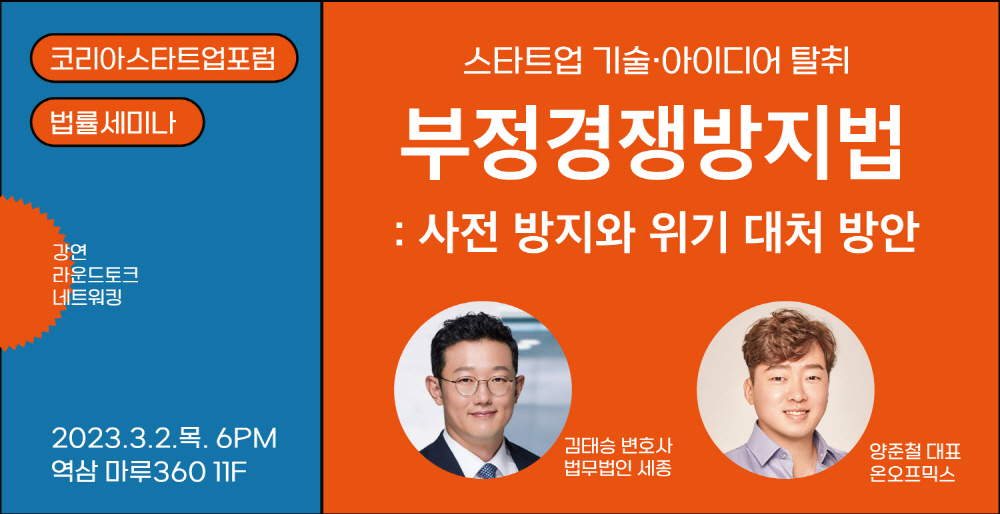 코리아스타트업포럼

법률세미나

강연
라운드토크
네트워킹

2023.3.2.목. 6PM
역삼 마루360 11F

스타트업 기술·아이디어 탈취

부정경쟁방지법

: 사전 방지와 위기 대처 방안

김태승 변호사
법무법인 세종

양준철 대표
온오프믹스